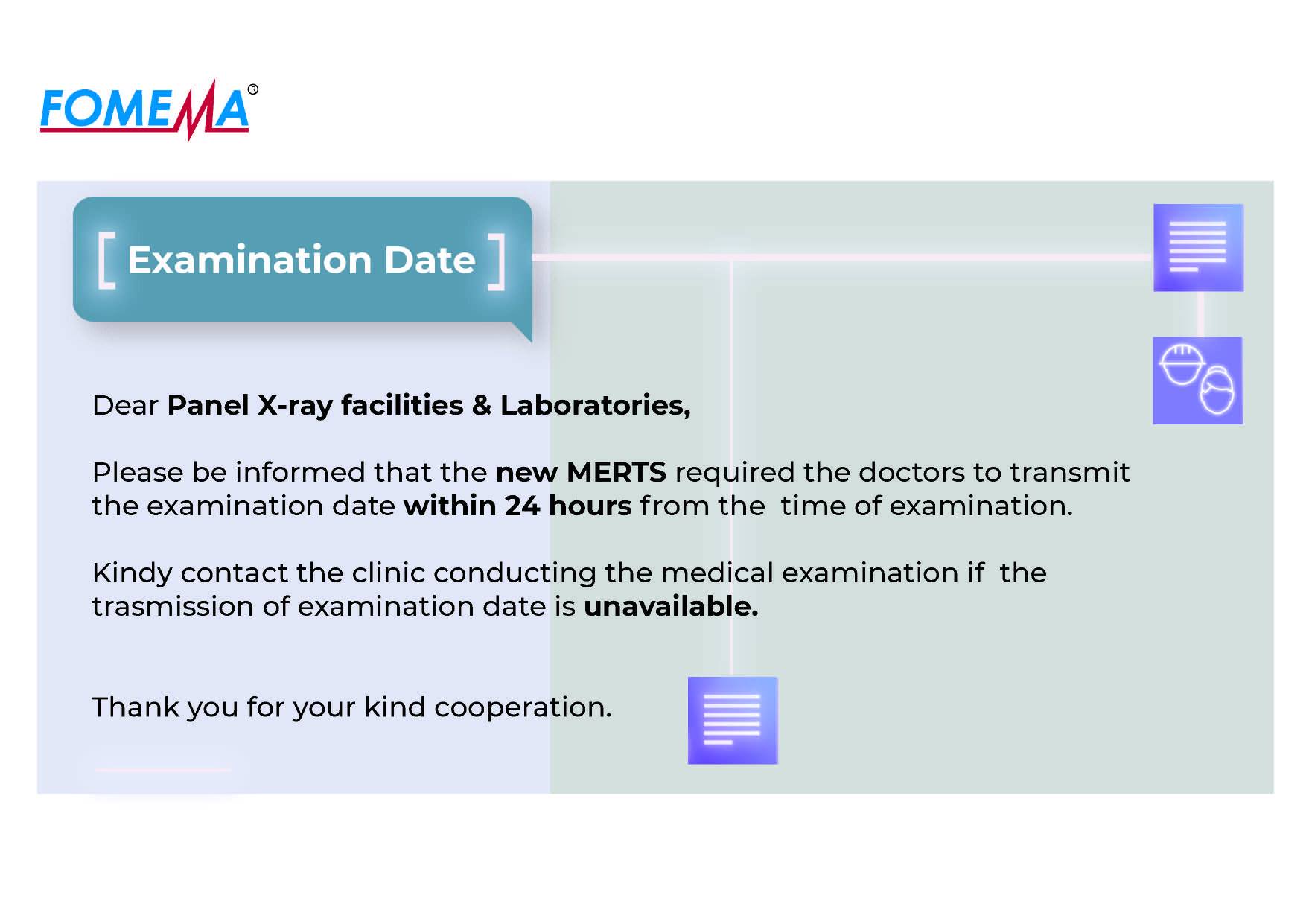 FOMEMA®

[ Examination Date ]

Dear Panel X-ray facilities & Laboratories,

Please be informed that the new MERTS required the doctors to transmit the examination date within 24 hours from the time of examination.

Kindy contact the clinic conducting the medical examination if the trasmission of examination date is unavailable.

Thank you for your kind cooperation.